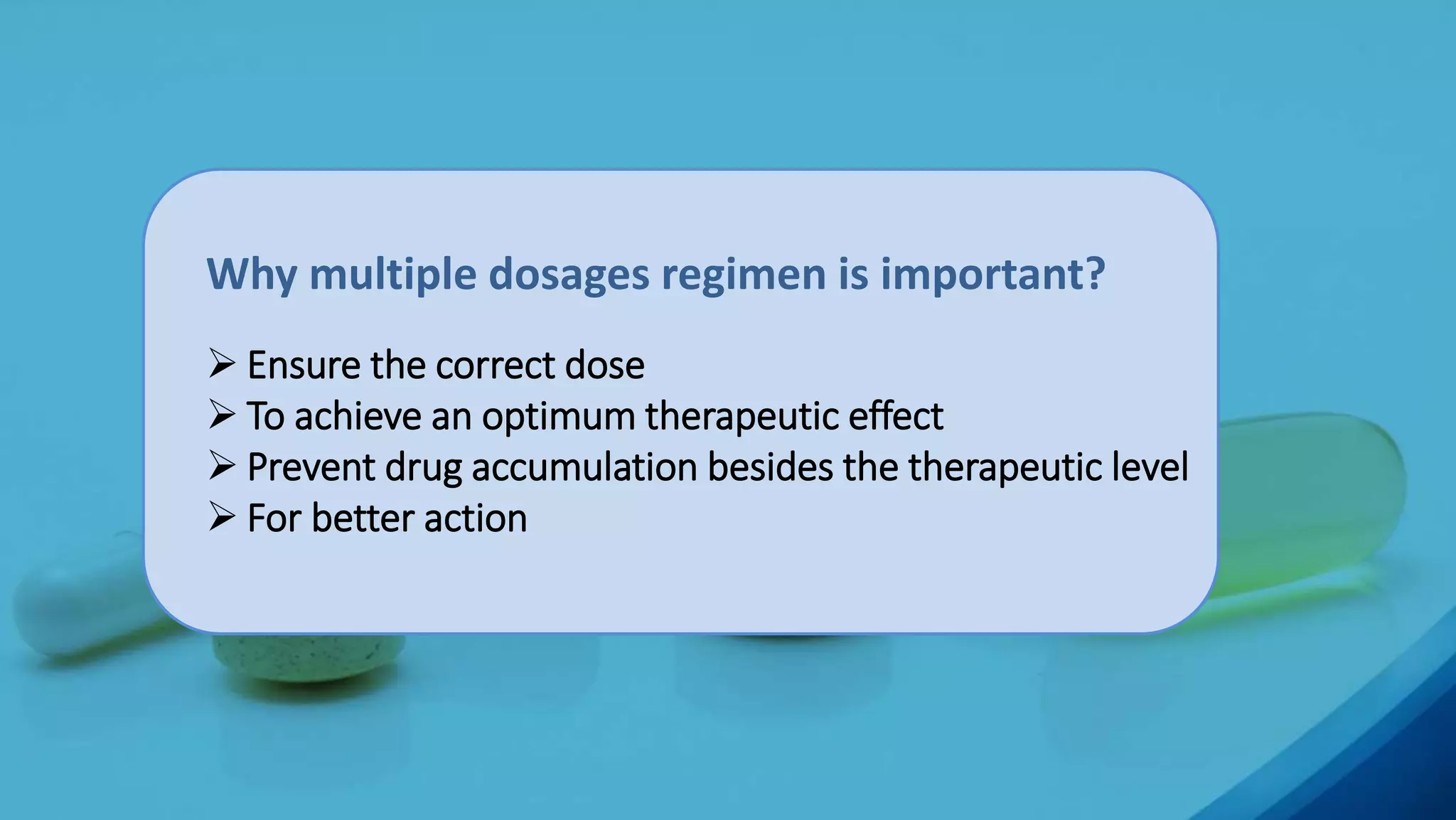 Why multiple dosages regimen is important?

➢ Ensure the correct dose
➢ To achieve an optimum therapeutic effect
➢ Prevent drug accumulation besides the therapeutic level
➢ For better action